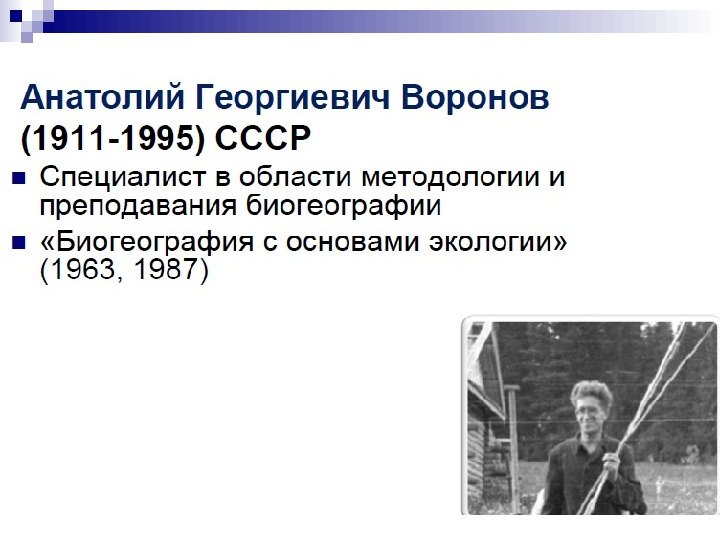 Анатолий Георгиевич Воронов
(1911-1995) СССР

Специалист в области методологии и преподавания биогеографии

«Биогеография с основами экологии» (1963, 1987)